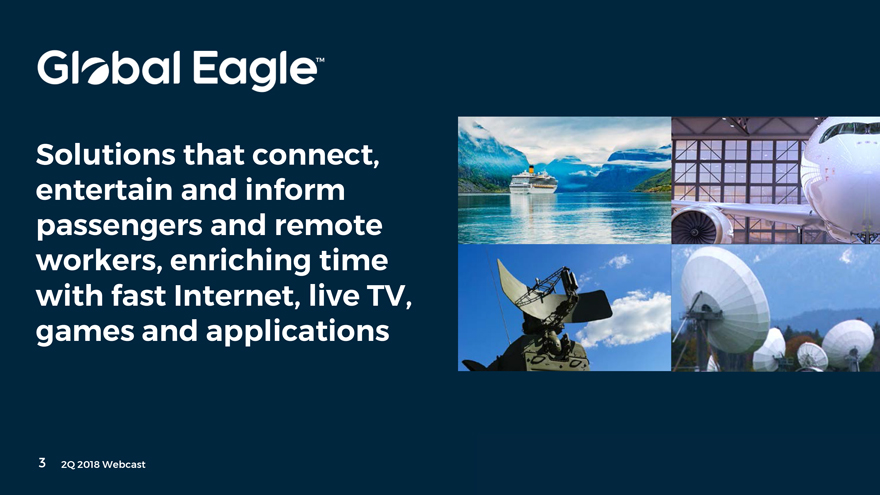 Global Eagle™

Solutions that connect, entertain and inform passengers and remote workers, enriching time with fast Internet, live TV, games and applications

3 2Q 2018 Webcast